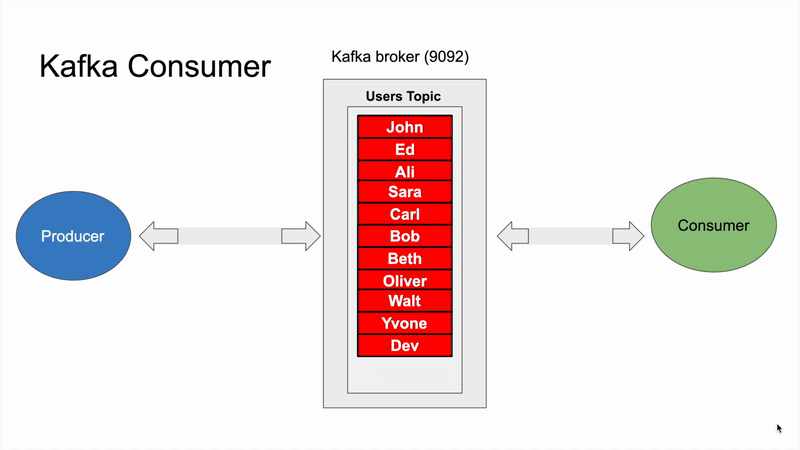 Kafka Consumer

Kafka broker (9092)

Users Topic

John
Ed
Ali
Sara
Carl
Bob
Beth
Oliver
Walt
Yvone
Dev

Producer

Consumer